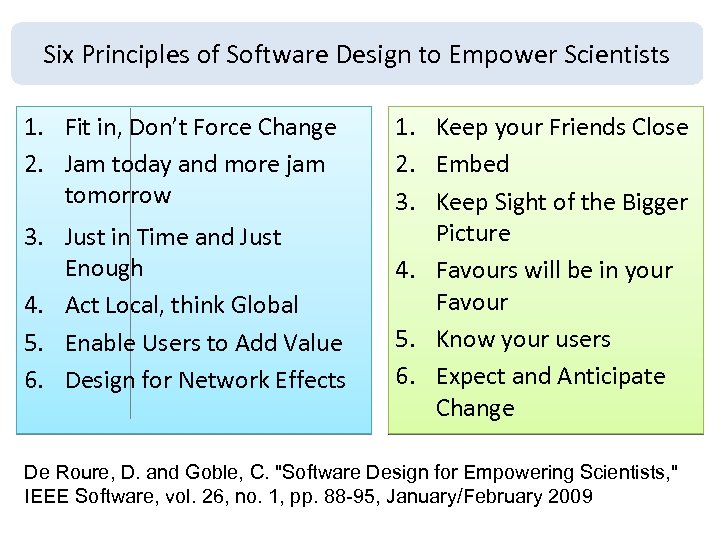 Six Principles of Software Design to Empower Scientists

1. Fit in, Don't Force Change
2. Jam today and more jam tomorrow
3. Just in Time and Just Enough
4. Act Local, think Global
5. Enable Users to Add Value
6. Design for Network Effects

1. Keep your Friends Close
2. Embed
3. Keep Sight of the Bigger Picture
4. Favours will be in your Favour
5. Know your users
6. Expect and Anticipate Change

De Roure, D. and Goble, C. "Software Design for Empowering Scientists," IEEE Software, vol. 26, no. 1, pp. 88-95, January/February 2009